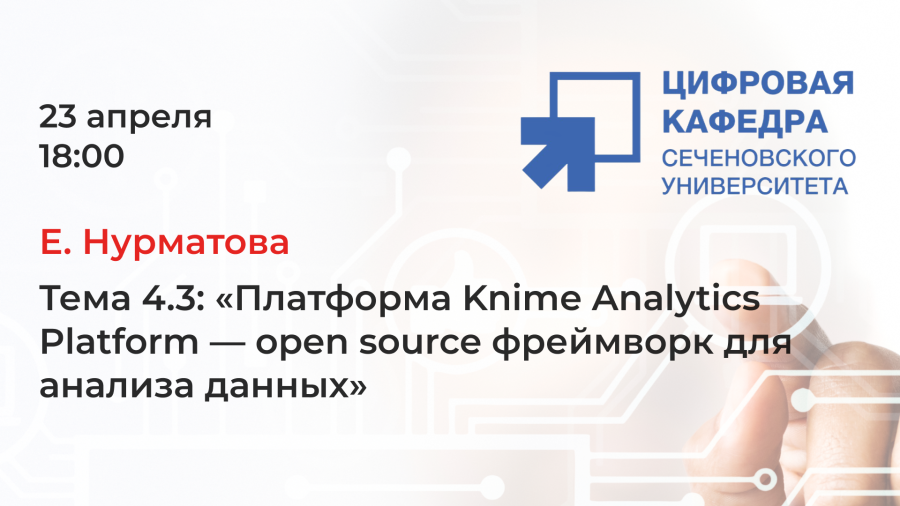 23 апреля
18:00

ЦИФРОВАЯ КАФЕДРА
СЕЧЕНОВСКОГО УНИВЕРСИТЕТА

Е. Нурматова

Тема 4.3: «Платформа Knime Analytics Platform — open source фреймворк для анализа данных»